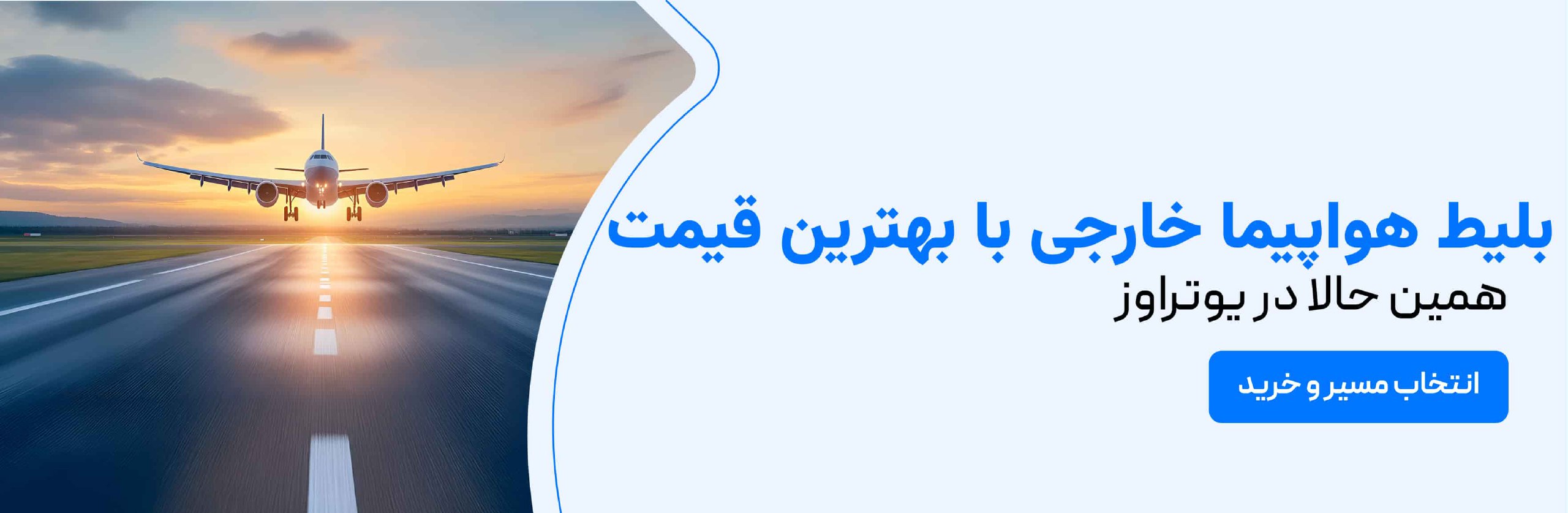 بلیط هواپیما خارجی با بهترین قیمت

همین حالا در یوتراوز

انتخاب مسیر و خرید